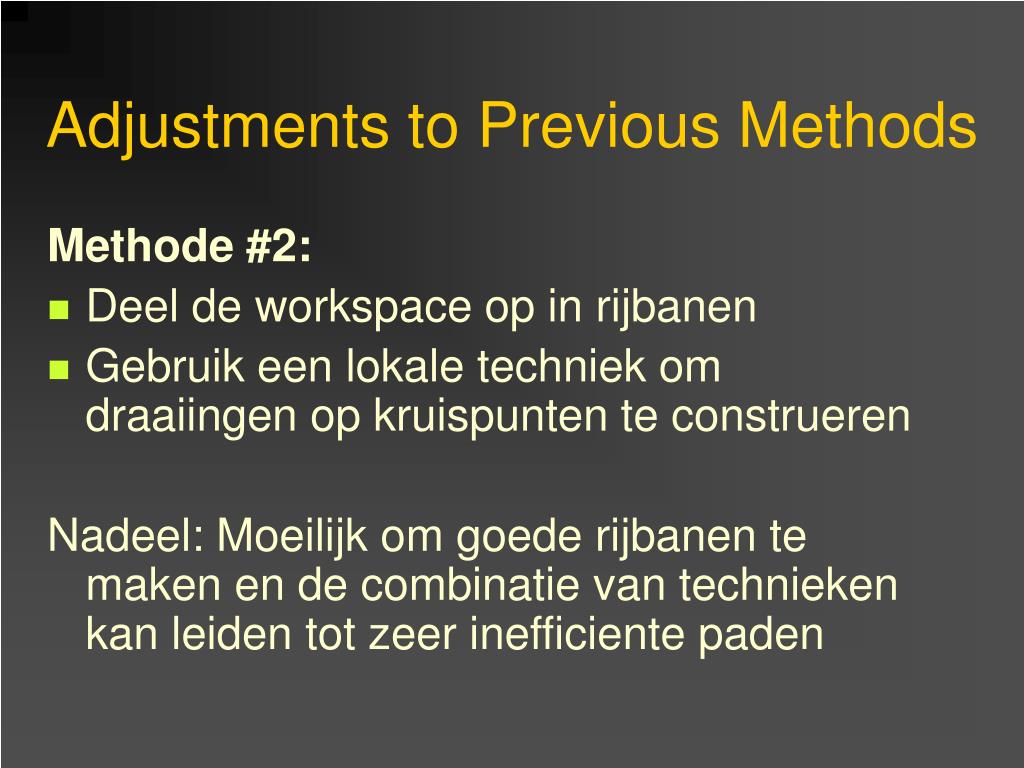 Adjustments to Previous Methods

Methode #2:

- Deel de workspace op in rijbanen
- Gebruik een lokale techniek om draaiingen op kruispunten te construeren

Nadeel: Moeilijk om goede rijbanen te maken en de combinatie van technieken kan leiden tot zeer inefficiente paden